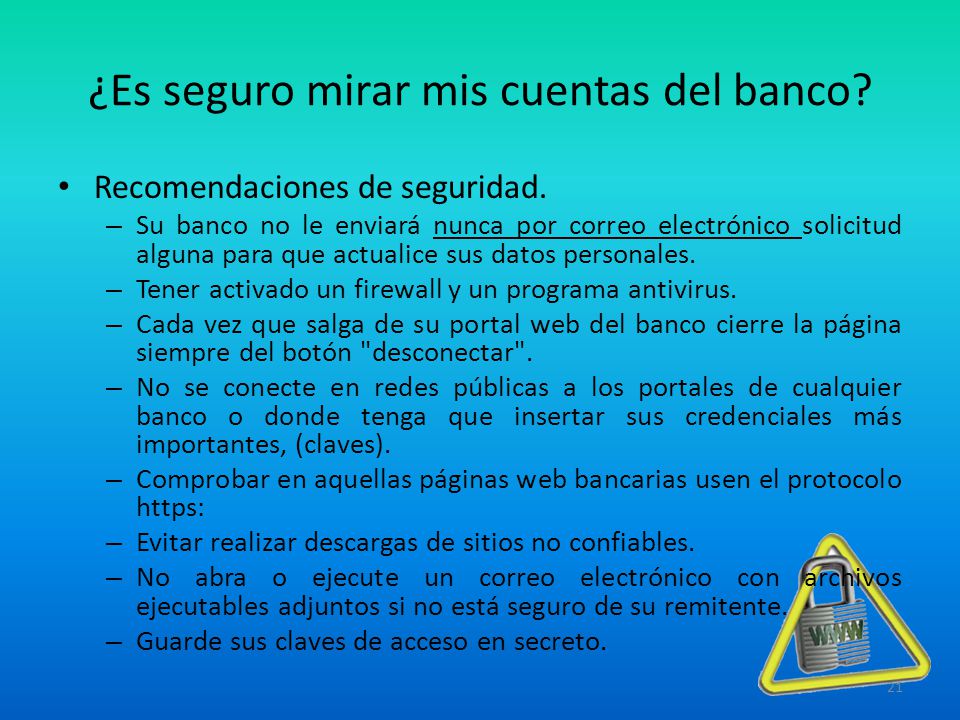 ¿Es seguro mirar mis cuentas del banco?

• Recomendaciones de seguridad.
– Su banco no le enviará nunca por correo electrónico solicitud alguna para que actualice sus datos personales.
– Tener activado un firewall y un programa antivirus.
– Cada vez que salga de su portal web del banco cierre la página siempre del botón "desconectar".
– No se conecte en redes públicas a los portales de cualquier banco o donde tenga que insertar sus credenciales más importantes, (claves).
– Comprobar en aquellas páginas web bancarias usen el protocolo https:
– Evitar realizar descargas de sitios no confiables.
– No abra o ejecute un correo electrónico con archivos ejecutables adjuntos si no está seguro de su remitente.
– Guarde sus claves de acceso en secreto.

WWW

21